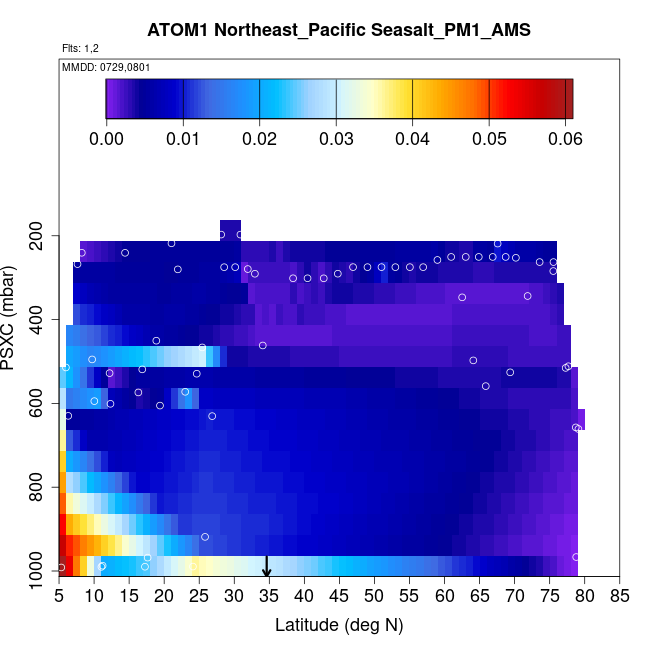 ATOM1 Northeast_Pacific Seasalt_PM1_AMS

Flts: 1,2

MMDD: 0729,0801

0.00 0.01 0.02 0.03 0.04 0.05 0.06

PSXC (mbar)

200
400
600
800
1000

5 10 15 20 25 30 35 40 45 50 55 60 65 70 75 80 85

Latitude (deg N)